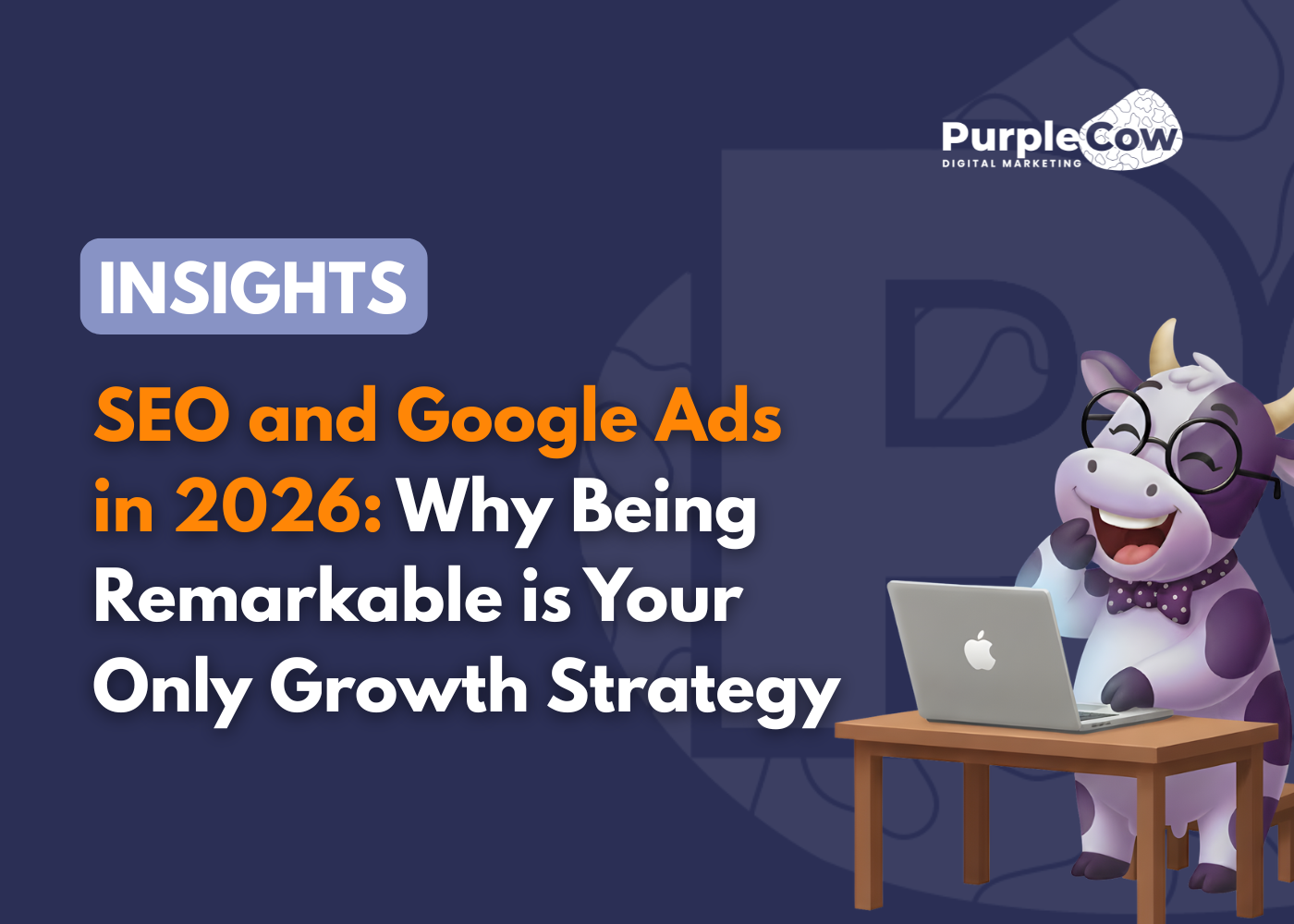 PurpleCow
DIGITAL MARKETING

INSIGHTS

SEO and Google Ads in 2026: Why Being Remarkable is Your Only Growth Strategy